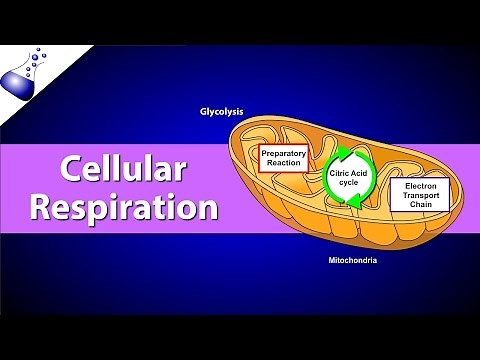 Glycolysis

Cellular Respiration

Preparatory Reaction

Citric Acid cycle

Electron Transport Chain

Mitochondria